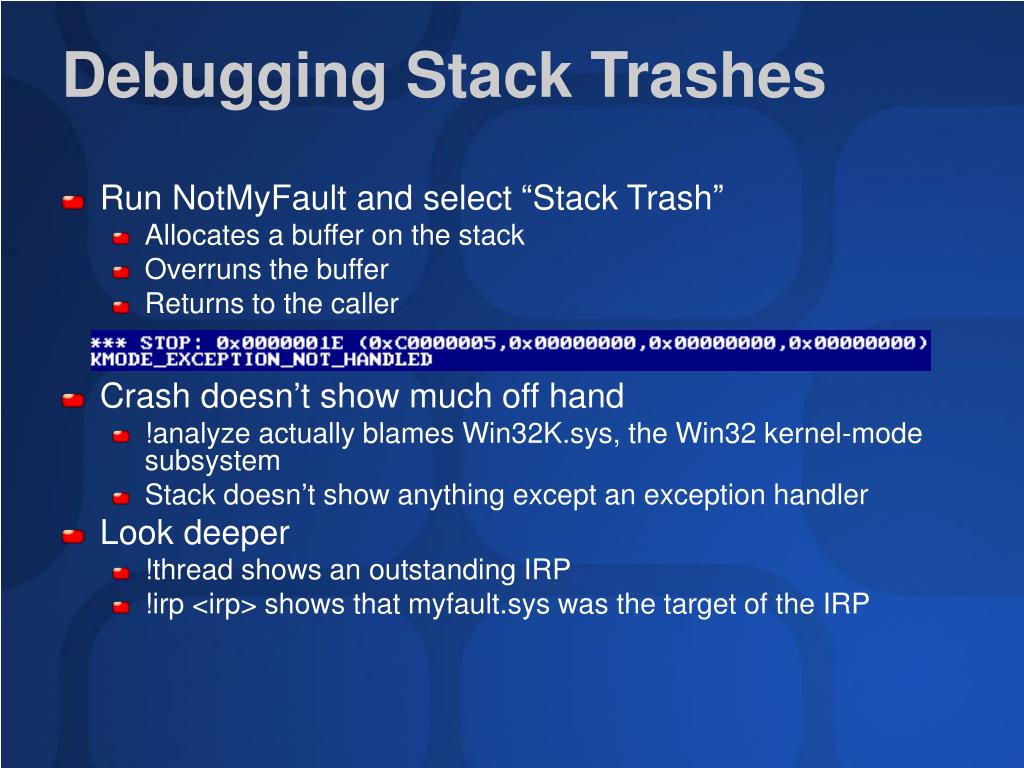 Debugging Stack Trashes

Run NotMyFault and select “Stack Trash”

Allocates a buffer on the stack

Overruns the buffer

Returns to the caller

*** STOP: 0x0000001E (0xC0000005,0x00000000,0x00000000,0x00000000)
KMODE_EXCEPTION_NOT_HANDLED

Crash doesn’t show much off hand

!analyze actually blames Win32K.sys, the Win32 kernel-mode subsystem

Stack doesn’t show anything except an exception handler

Look deeper

!thread shows an outstanding IRP

!irp <irp> shows that myfault.sys was the target of the IRP